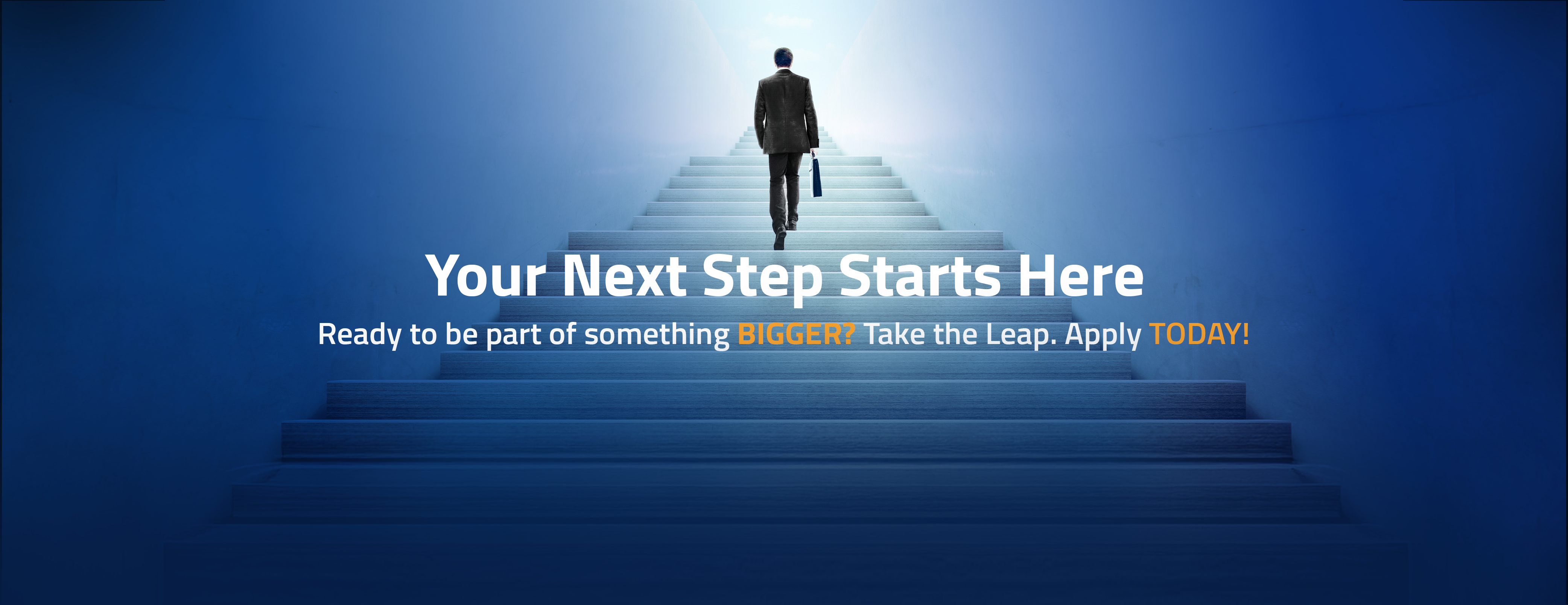 Your Next Step Starts Here

Ready to be part of something BIGGER? Take the Leap. Apply TODAY!